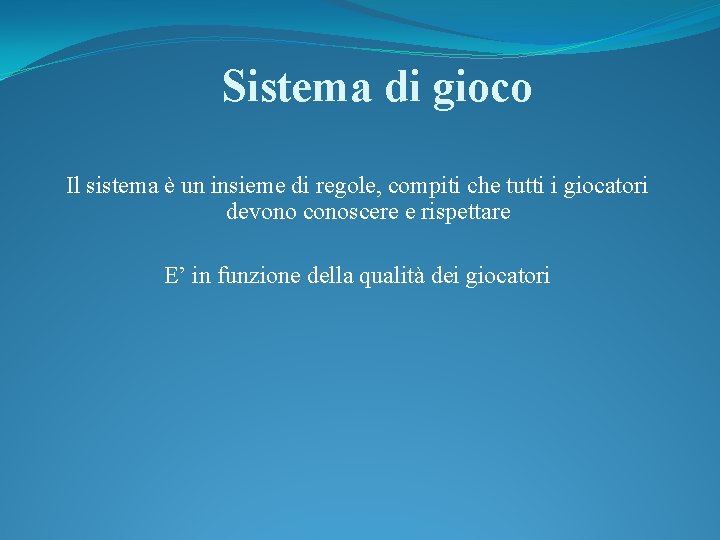 Sistema di gioco

Il sistema è un insieme di regole, compiti che tutti i giocatori devono conoscere e rispettare

E' in funzione della qualità dei giocatori